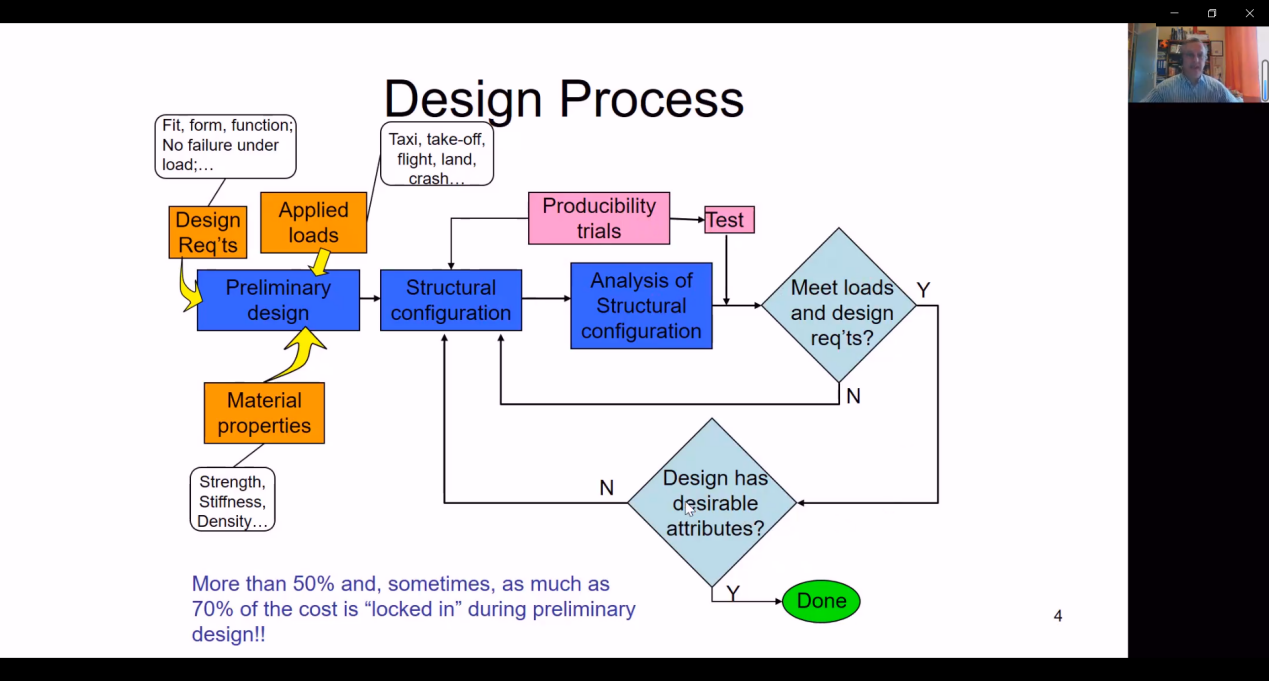 Design Process

Fit, form, function; No failure under load;…

Taxi, take-off, flight, land, crash…

Design Req'ts

Applied loads

Producibility trials

Test

Preliminary design

Structural configuration

Analysis of Structural configuration

Meet loads and design req'ts?

Y

N

Material properties

Strength, Stiffness, Density…

N

Design has desirable attributes?

Y

Done

More than 50% and, sometimes, as much as 70% of the cost is "locked in" during preliminary design!!

4